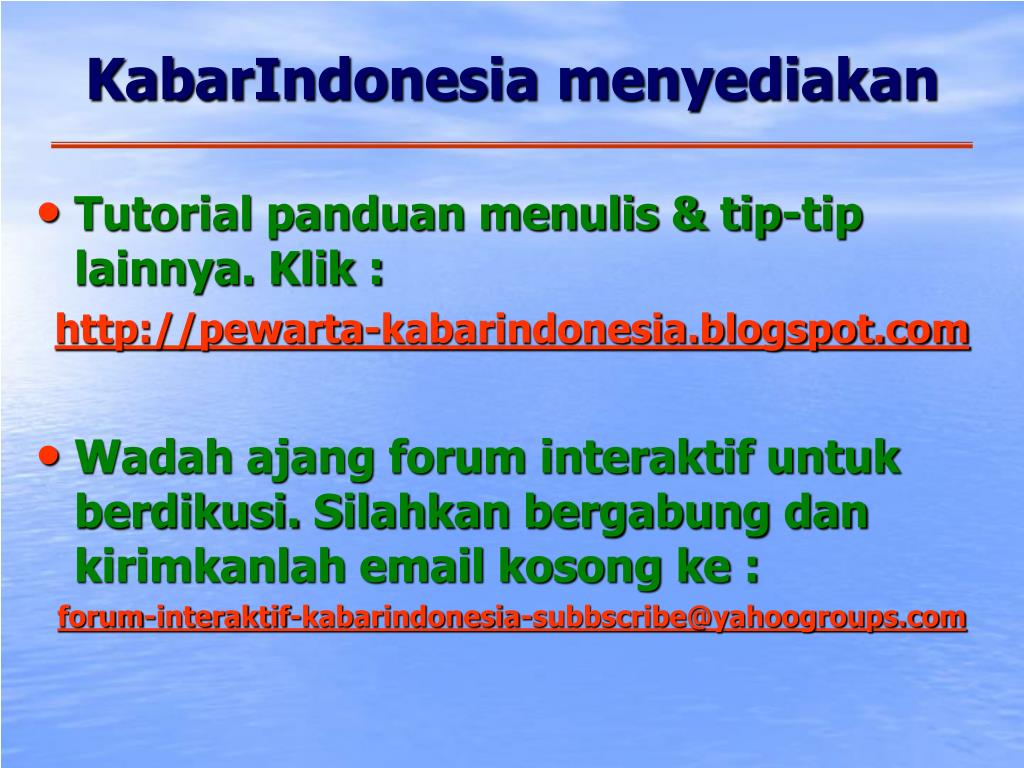 KabarIndonesia menyediakan

• Tutorial panduan menulis & tip-tip lainnya. Klik :

http://pewarta-kabarindonesia.blogspot.com

• Wadah ajang forum interaktif untuk berdikusi. Silahkan bergabung dan kirimkanlah email kosong ke :

forum-interaktif-kabarindonesia-subbscribe@yahoogroups.com